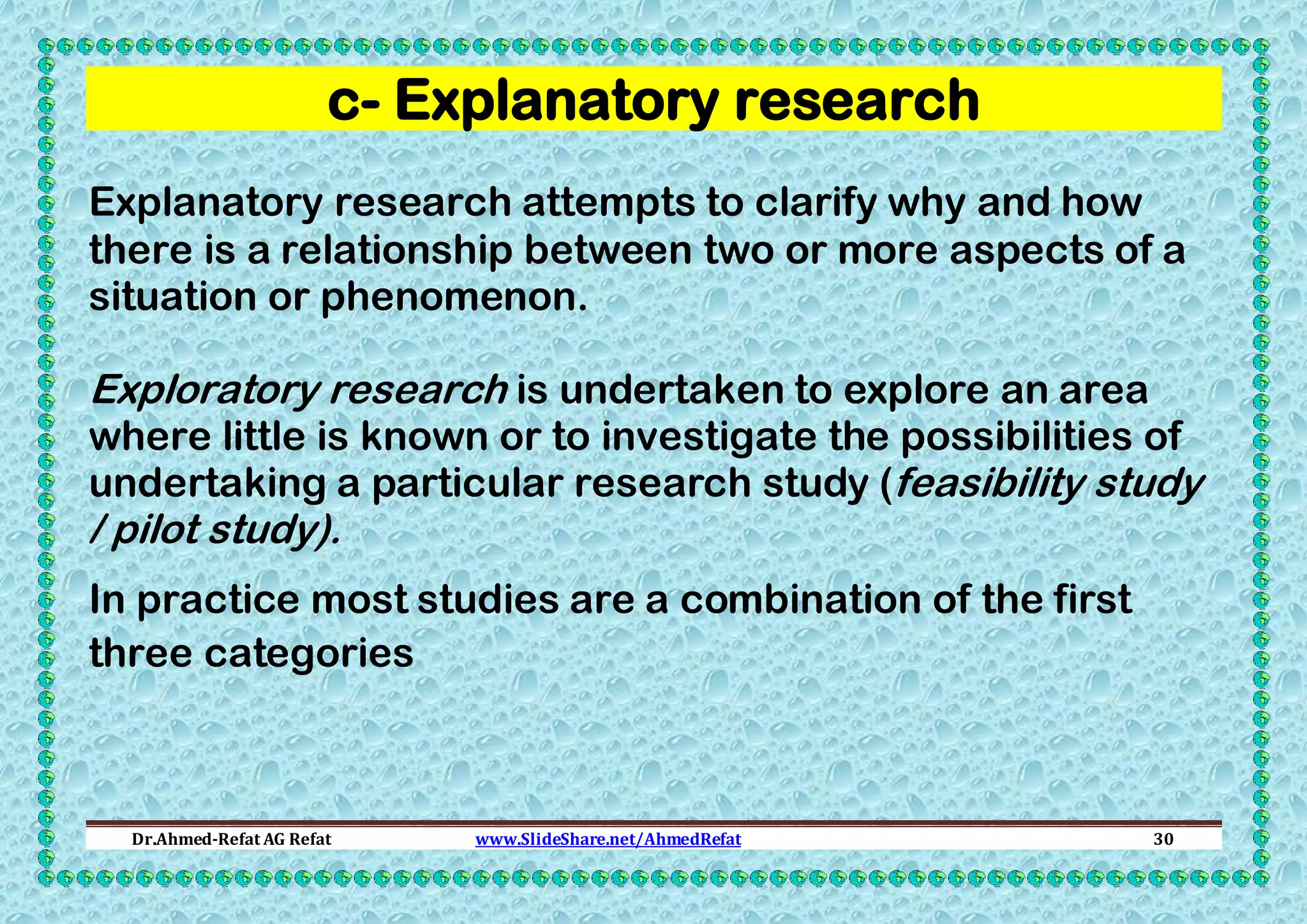 c- Explanatory research

Explanatory research attempts to clarify why and how there is a relationship between two or more aspects of a situation or phenomenon.

Exploratory research is undertaken to explore an area where little is known or to investigate the possibilities of undertaking a particular research study (feasibility study / pilot study).

In practice most studies are a combination of the first three categories

Dr.Ahmed-Refat AG Refat www.SlideShare.net/AhmedRefat 30